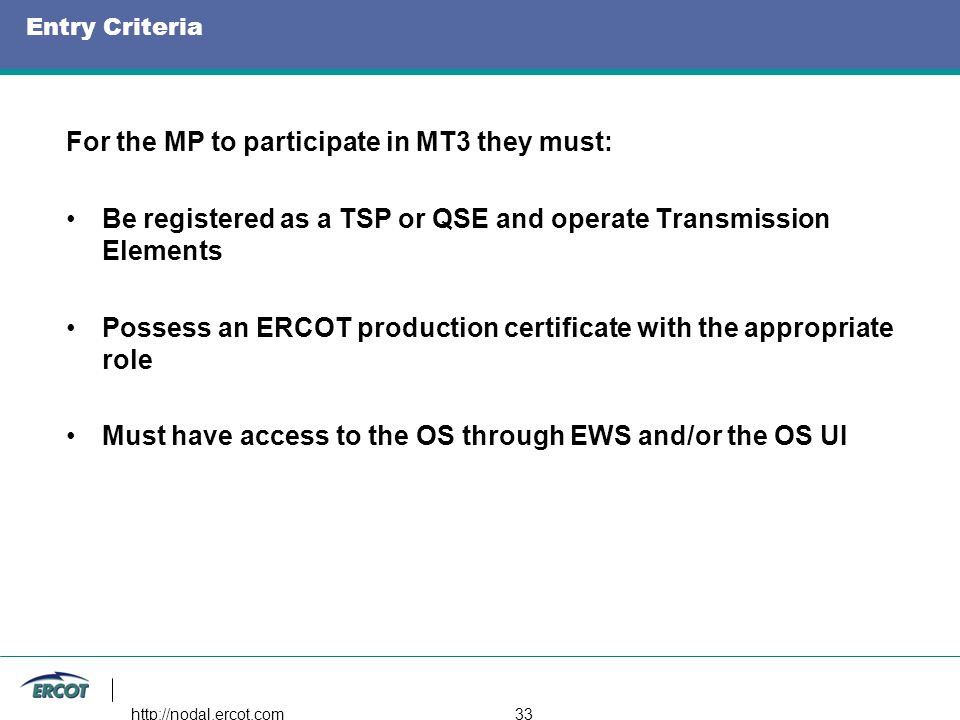 Entry Criteria

For the MP to participate in MT3 they must:

• Be registered as a TSP or QSE and operate Transmission Elements

• Possess an ERCOT production certificate with the appropriate role

• Must have access to the OS through EWS and/or the OS UI

ERCOT

http://nodal.ercot.com 33